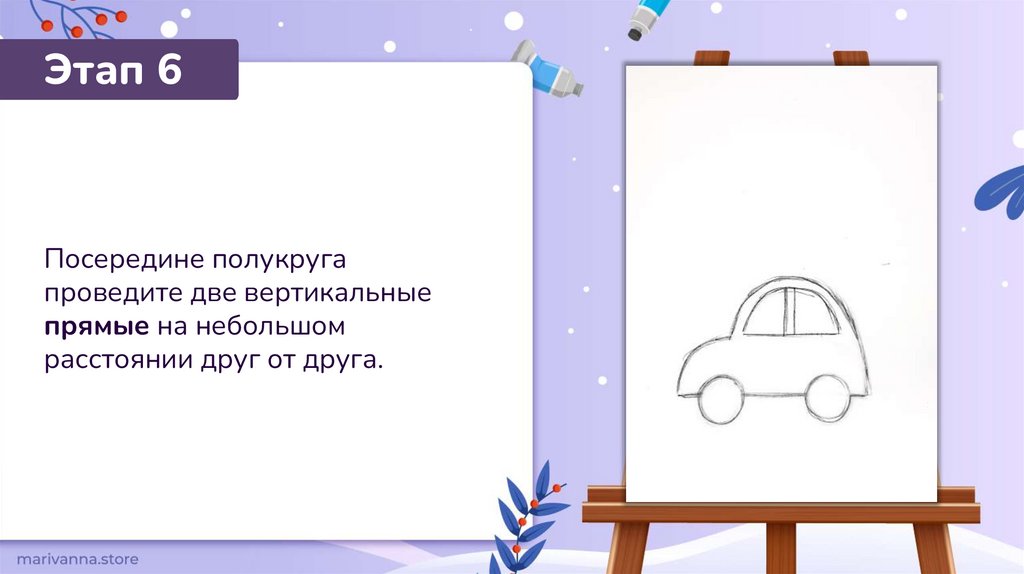 Этап 6

Посередине полукруга проведите две вертикальные прямые на небольшом расстоянии друг от друга.

marivanna.store